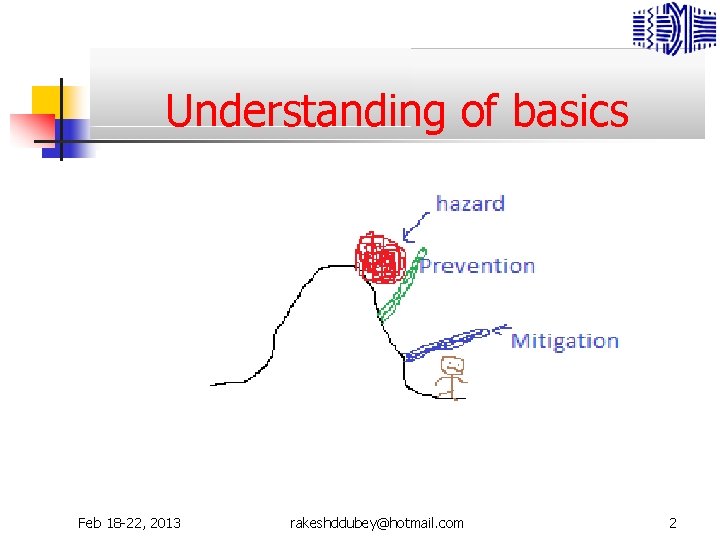 Understanding of basics

hazard

Prevention

Mitigation

Feb 18-22, 2013

rakeshddubey@hotmail.com

2